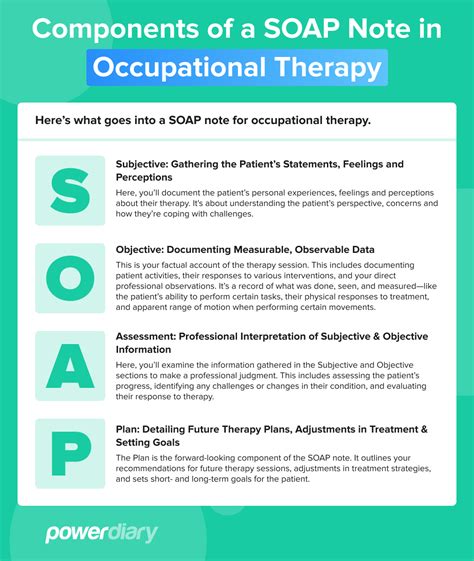 Components of a SOAP Note in Occupational Therapy

Here's what goes into a SOAP note for occupational therapy.

S

Subjective: Gathering the Patient's Statements, Feelings and Perceptions

Here, you'll document the patient's personal experiences, feelings and perceptions about their therapy. It's about understanding the patient's perspective, concerns and how they're coping with challenges.

O

Objective: Documenting Measurable, Observable Data

This is your factual account of the therapy session. This includes documenting patient activities, their responses to various interventions, and your direct professional observations. It's a record of what was done, seen, and measured—like the patient's ability to perform certain tasks, their physical responses to treatment, and apparent range of motion when performing certain movements.

A

Assessment: Professional Interpretation of Subjective & Objective Information

Here, you'll examine the information gathered in the Subjective and Objective sections to make a professional judgment. This includes assessing the patient's progress, identifying any challenges or changes in their condition, and evaluating their response to therapy.

P

Plan: Detailing Future Therapy Plans, Adjustments in Treatment & Setting Goals

The Plan is the forward-looking component of the SOAP note. It outlines your recommendations for future therapy sessions, adjustments in treatment strategies, and sets short- and long-term goals for the patient.

powerdiary